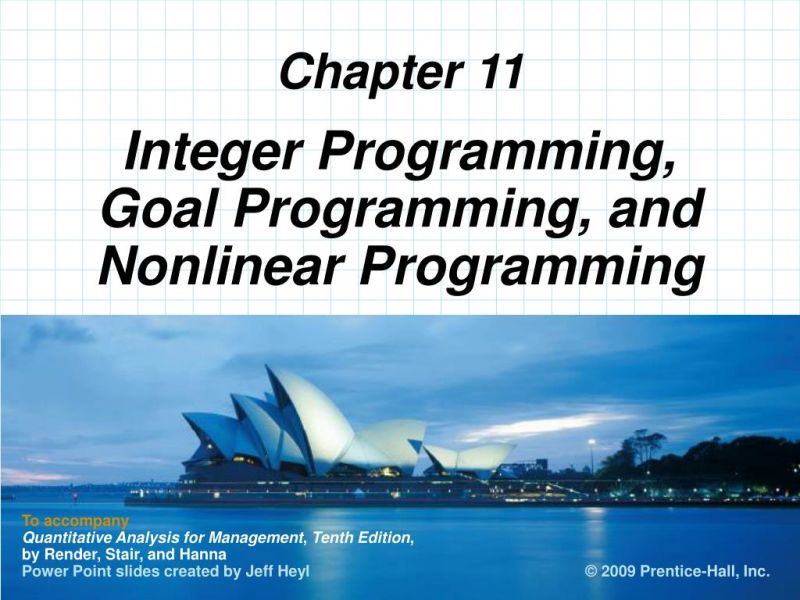 Chapter 11

Integer Programming, Goal Programming, and Nonlinear Programming

To accompany
Quantitative Analysis for Management, Tenth Edition, by Render, Stair, and Hanna
Power Point slides created by Jeff Heyl

© 2009 Prentice-Hall, Inc.